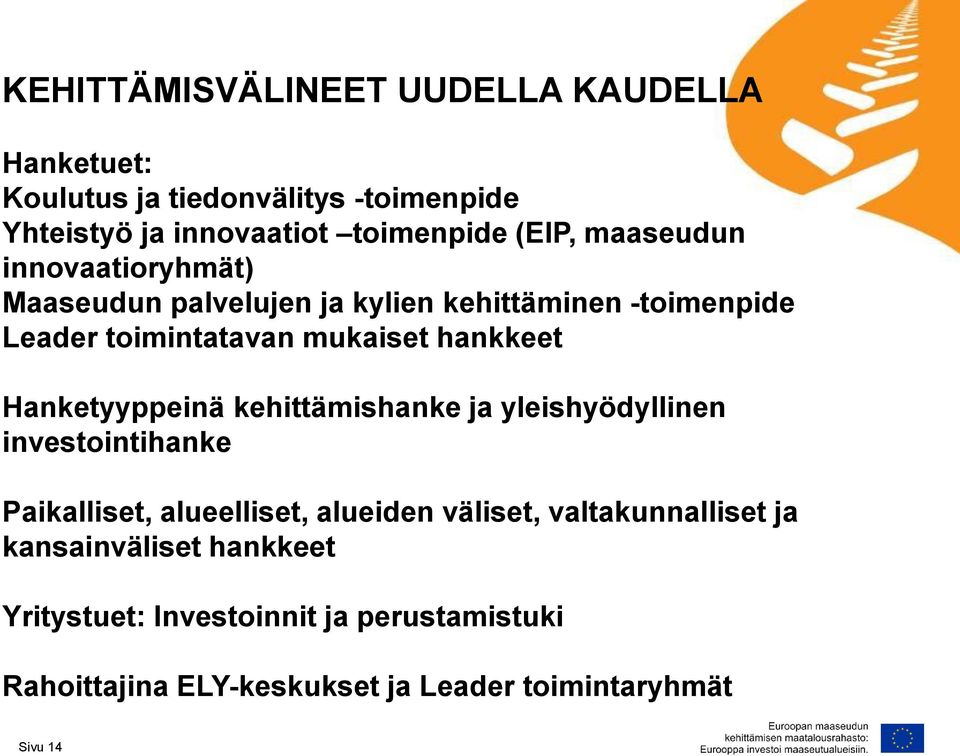 KEHITTÄMISVÄLINEET UUDELLA KAUDELLA

Hanketuet:
Koulutus ja tiedonvälitys -toimenpide
Yhteistyö ja innovaatiot –toimenpide (EIP, maaseudun innovaatioryhmät)
Maaseudun palvelujen ja kylien kehittäminen -toimenpide
Leader toimintatavan mukaiset hankkeet

Hanketyyppeinä kehittämishanke ja yleishyödyllinen investointihanke

Paikalliset, alueelliset, alueiden väliset, valtakunnalliset ja kansainväliset hankkeet

Yritystuet: Investoinnit ja perustamistuki

Rahoittajina ELY-keskukset ja Leader toimintaryhmät

Sivu 14

Euroopan maaseudun kehittämisen maatalousrahasto: Eurooppa investoi maaseutualueisiin.